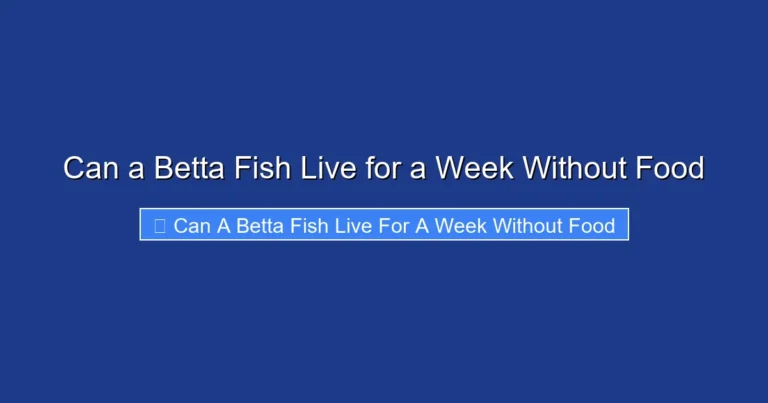 Can a Betta Fish Live for a Week Without Food

Can A Betta Fish Live For A Week Without Food